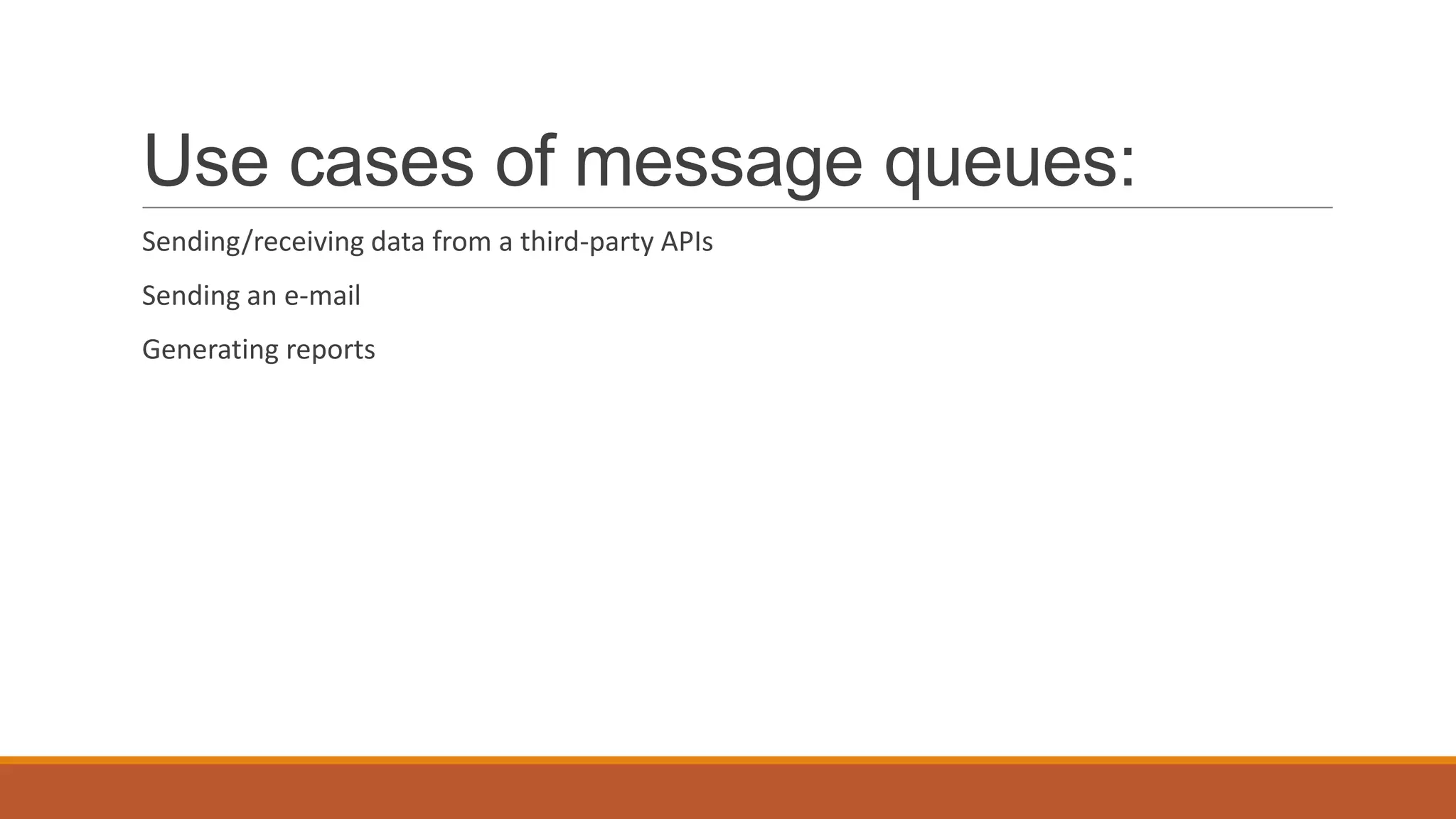 Use cases of message queues:

Sending/receiving data from a third-party APIs

Sending an e-mail

Generating reports